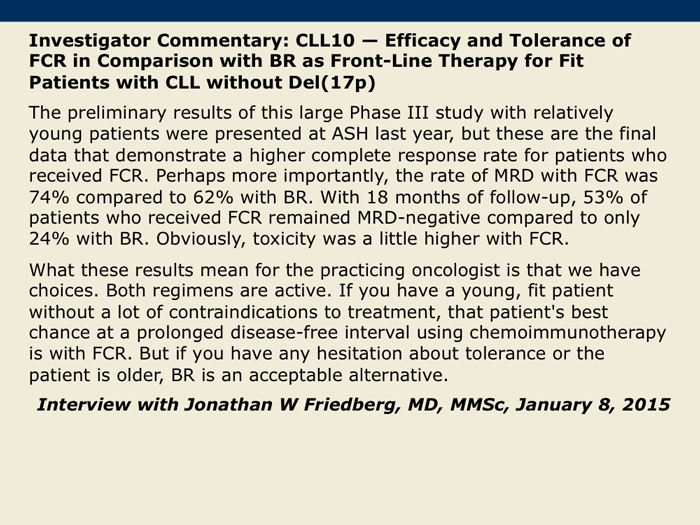 Investigator Commentary: CLL10 — Efficacy and Tolerance of FCR in Comparison with BR as Front-Line Therapy for Fit Patients with CLL without Del(17p)

The preliminary results of this large Phase III study with relatively young patients were presented at ASH last year, but these are the final data that demonstrate a higher complete response rate for patients who received FCR. Perhaps more importantly, the rate of MRD with FCR was 74% compared to 62% with BR. With 18 months of follow-up, 53% of patients who received FCR remained MRD-negative compared to only 24% with BR. Obviously, toxicity was a little higher with FCR.

What these results mean for the practicing oncologist is that we have choices. Both regimens are active. If you have a young, fit patient without a lot of contraindications to treatment, that patient's best chance at a prolonged disease-free interval using chemoimmunotherapy is with FCR. But if you have any hesitation about tolerance or the patient is older, BR is an acceptable alternative.

Interview with Jonathan W Friedberg, MD, MMSc, January 8, 2015